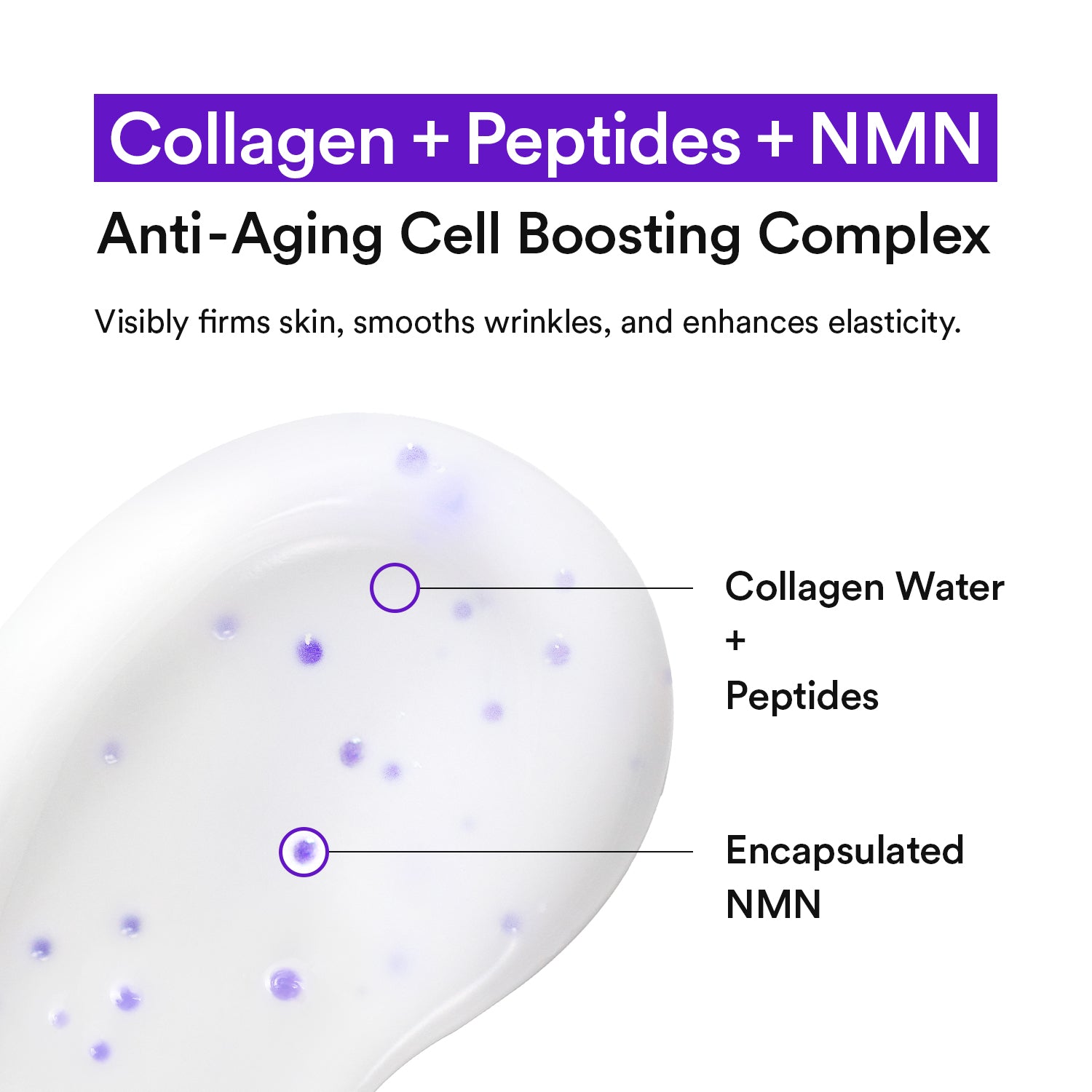 Collagen + Peptides + NMN

Anti-Aging Cell Boosting Complex

Visibly firms skin, smooths wrinkles, and enhances elasticity.

Collagen Water
+
Peptides

Encapsulated
NMN